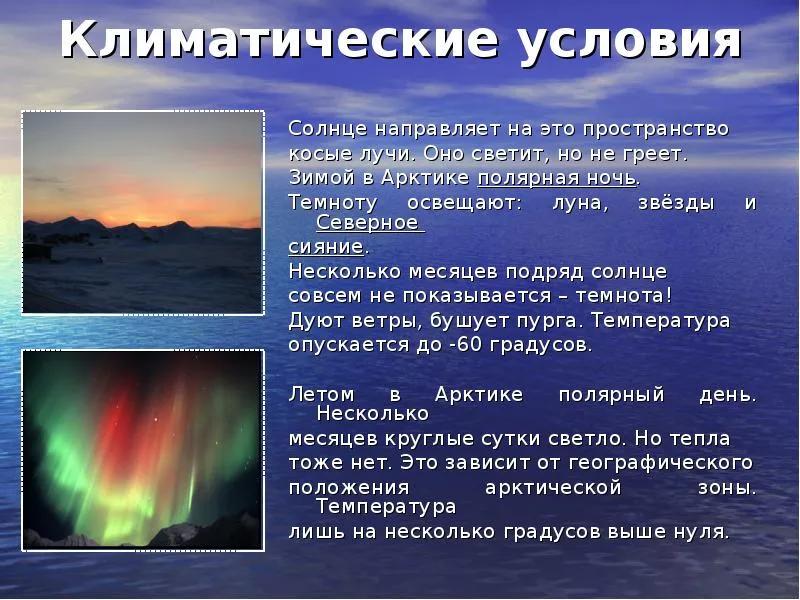 Климатические условия

Солнце направляет на это пространство косые лучи. Оно светит, но не греет. Зимой в Арктике полярная ночь. Темноту освещают: луна, звёзды и Северное сияние. Несколько месяцев подряд солнце совсем не показывается – темнота! Дуют ветры, бушует пурга. Температура опускается до -60 градусов.

Летом в Арктике полярный день. Несколько месяцев круглые сутки светло. Но тепла тоже нет. Это зависит от географического положения арктической зоны. Температура лишь на несколько градусов выше нуля.